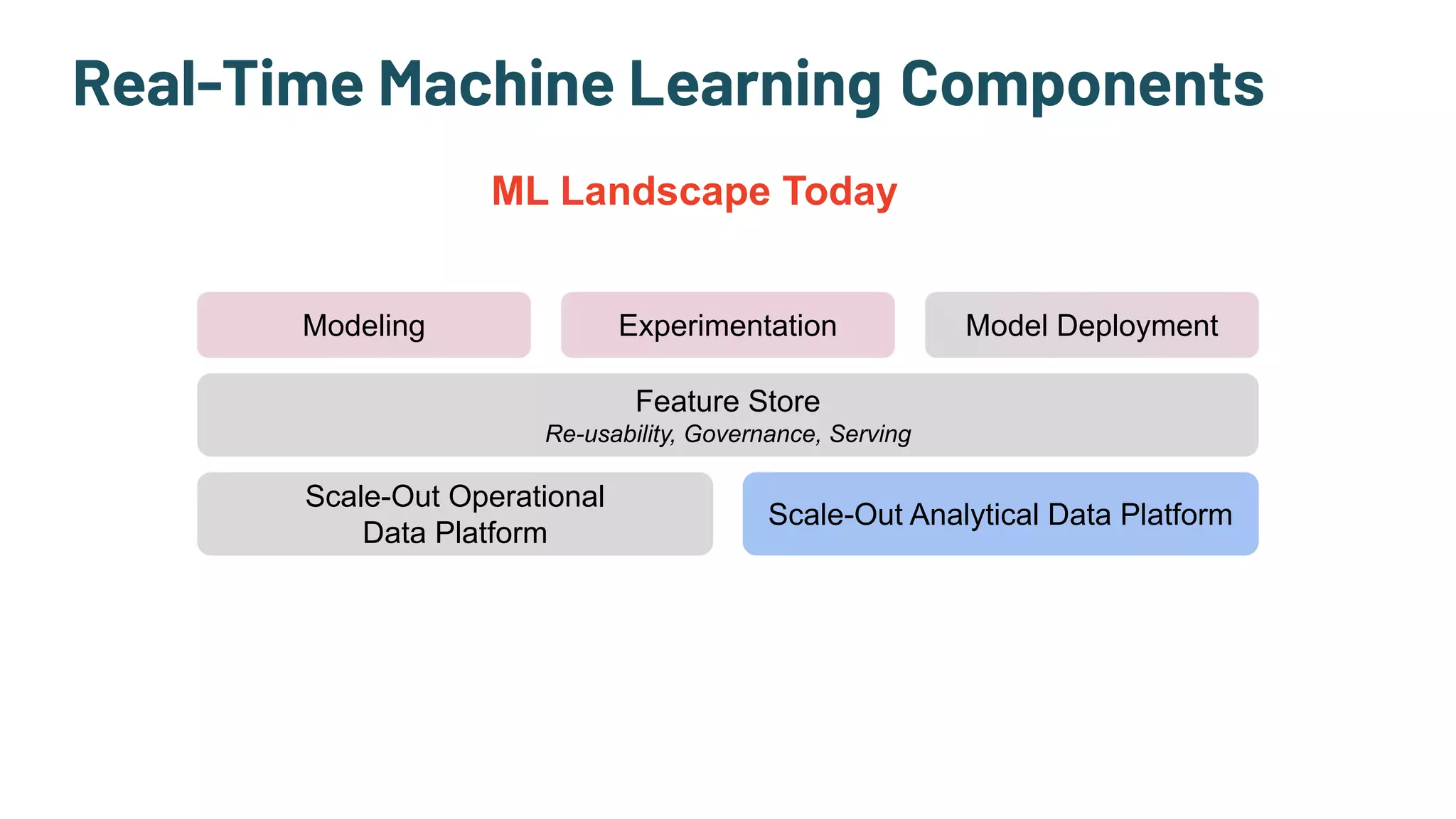 Real-Time Machine Learning Components

ML Landscape Today

Modeling

Experimentation

Model Deployment

Feature Store
Re-usability, Governance, Serving

Scale-Out Operational Data Platform

Scale-Out Analytical Data Platform